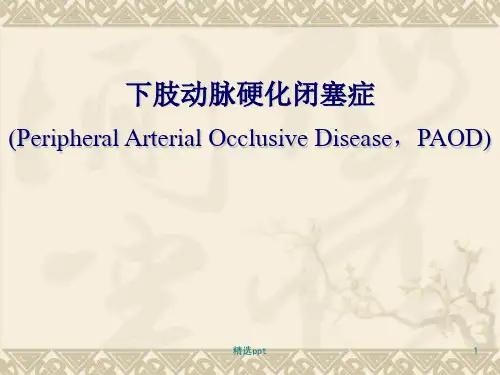 下肢动脉硬化闭塞症

(Peripheral Arterial Occlusive Disease，PAOD)

精选ppt

1